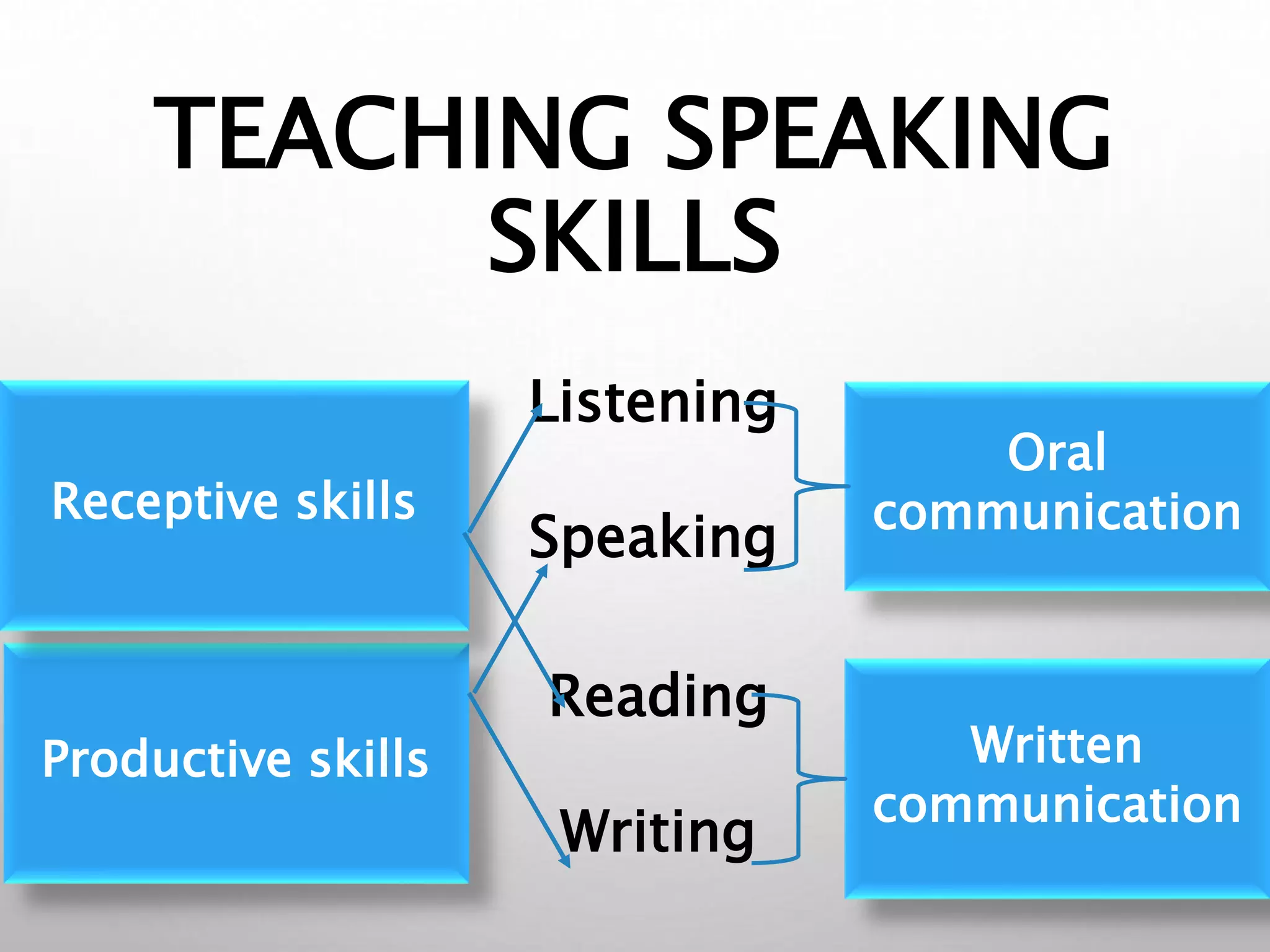 TEACHING SPEAKING SKILLS

Receptive skills

Productive skills

Listening

Speaking

Reading

Writing

Oral communication

Written communication